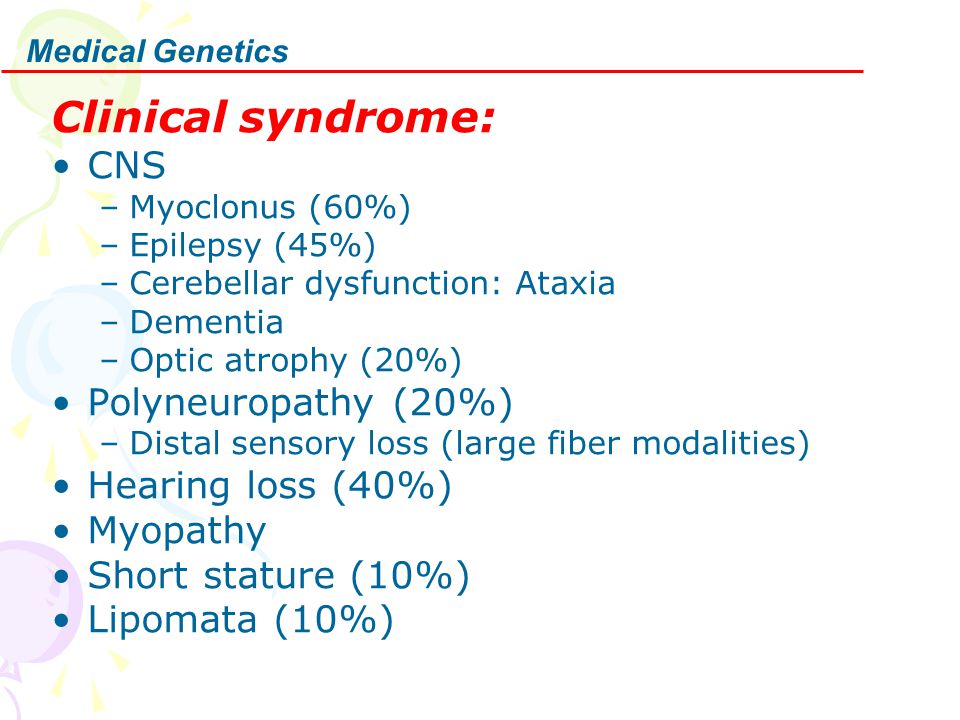 Medical Genetics

Clinical syndrome:

• CNS
– Myoclonus (60%)
– Epilepsy (45%)
– Cerebellar dysfunction: Ataxia
– Dementia
– Optic atrophy (20%)
• Polyneuropathy (20%)
– Distal sensory loss (large fiber modalities)
• Hearing loss (40%)
• Myopathy
• Short stature (10%)
• Lipomata (10%)